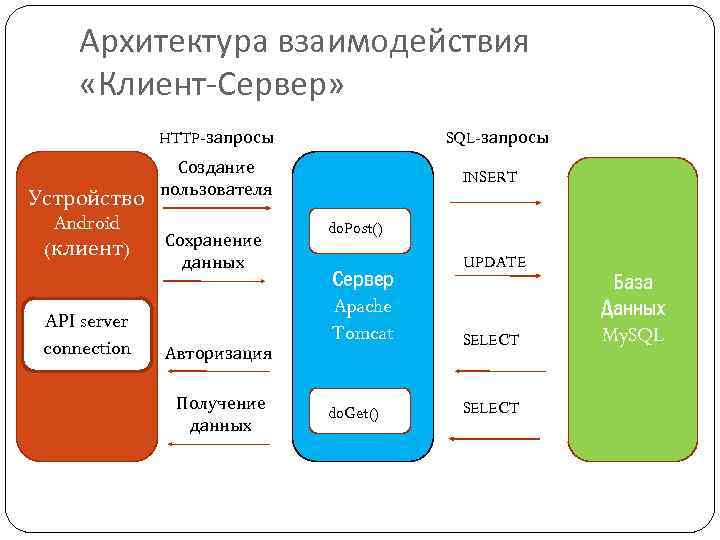 Архитектура взаимодействия «Клиент-Сервер»

HTTP-запросы

SQL-запросы

Устройство Android (клиент)

API server connection

Создание пользователя

Сохранение данных

Авторизация

Получение данных

doPost()

Сервер Apache Tomcat

doGet()

INSERT

UPDATE

SELECT

SELECT

База Данных MySQL